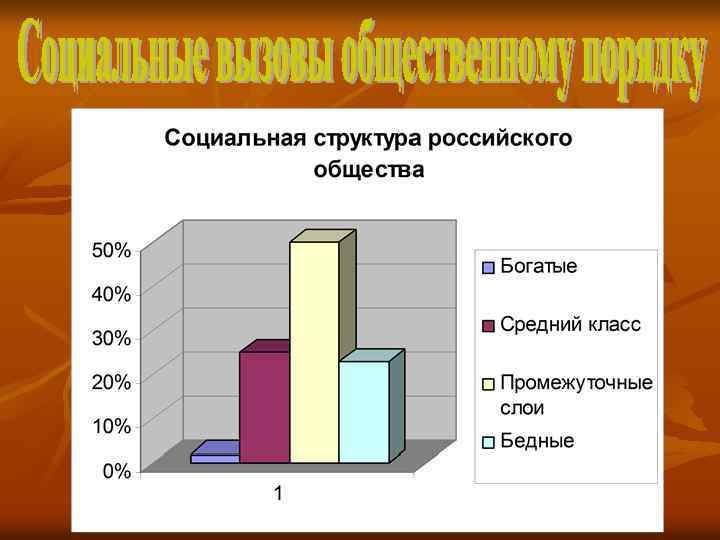 Социальные вызовы общественному порядку

Социальная структура российского общества

50%
40%
30%
20%
10%
0%

1

Богатые
Средний класс
Промежуточные слои
Бедные